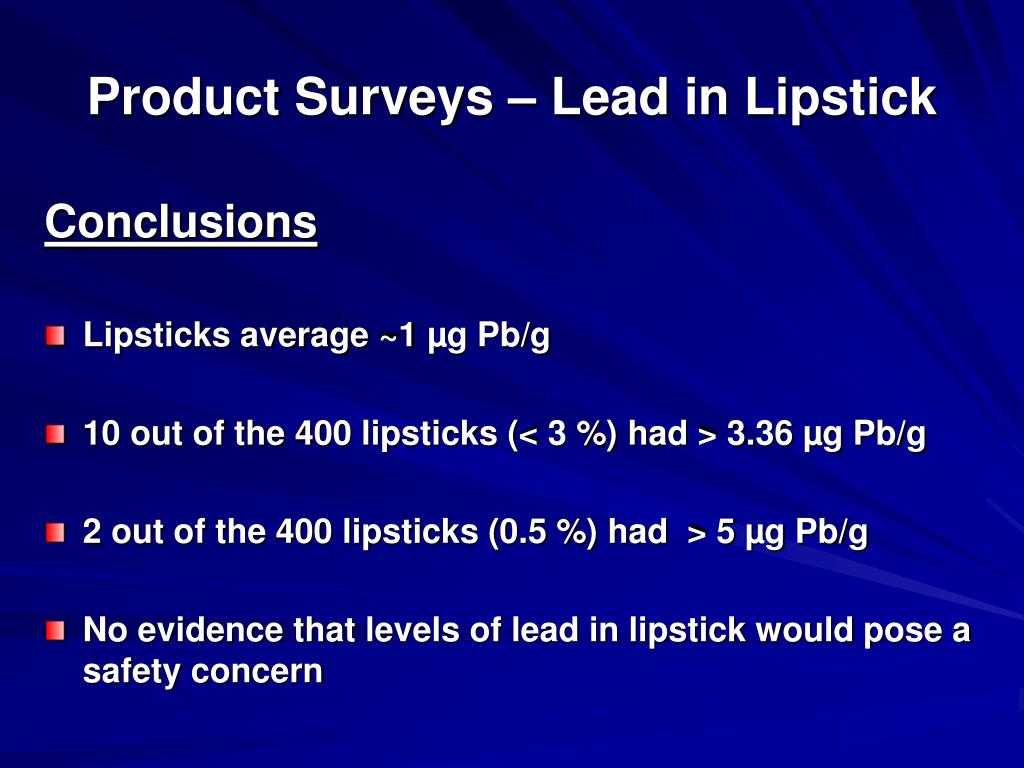 Product Surveys – Lead in Lipstick

Conclusions

Lipsticks average ~1 µg Pb/g

10 out of the 400 lipsticks (< 3 %) had > 3.36 µg Pb/g

2 out of the 400 lipsticks (0.5 %) had > 5 µg Pb/g

No evidence that levels of lead in lipstick would pose a safety concern